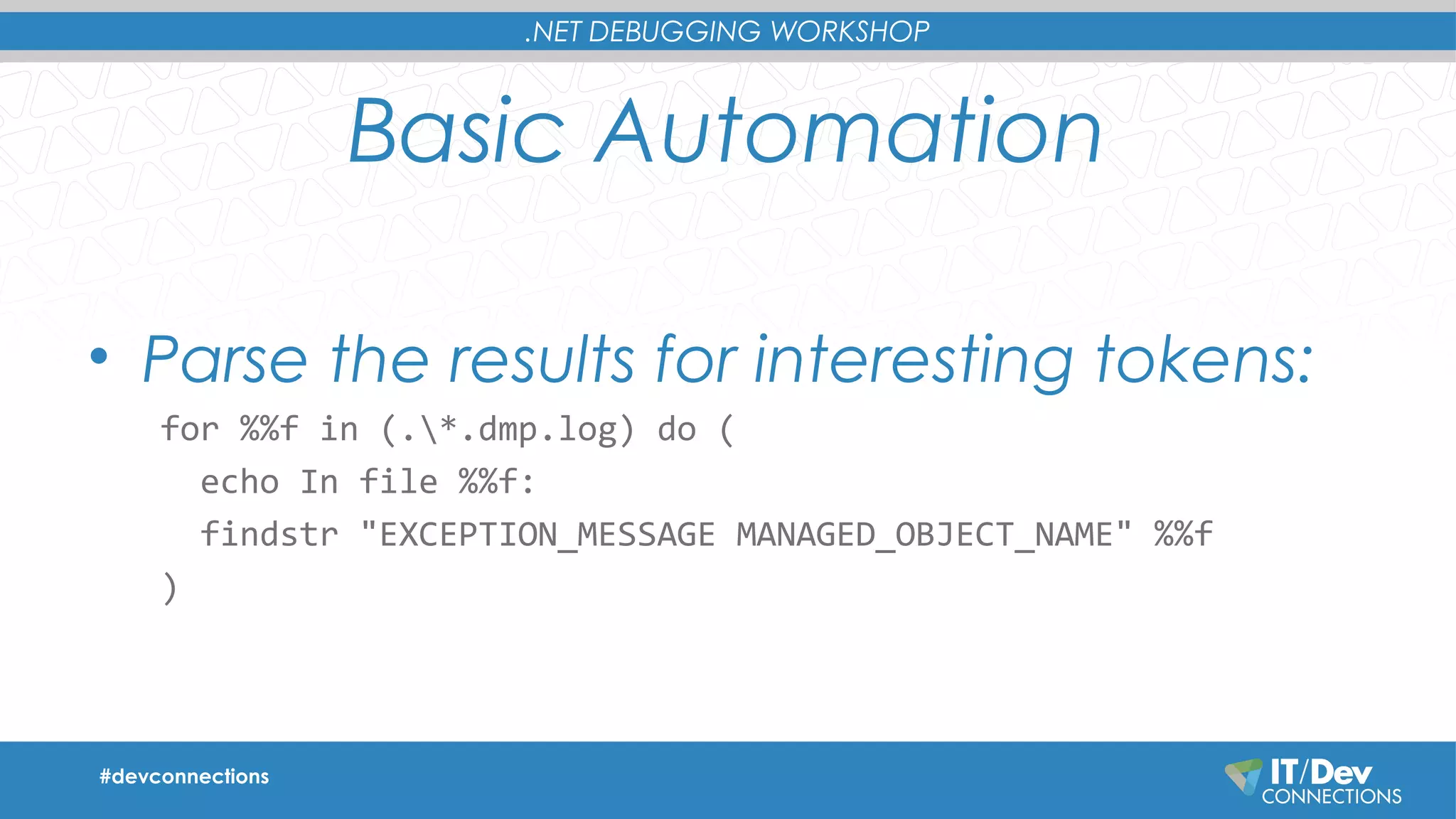 .NET DEBUGGING WORKSHOP

Basic Automation

• Parse the results for interesting tokens:

for %%f in (.\*.dmp.log) do (
  echo In file %%f:
  findstr "EXCEPTION_MESSAGE MANAGED_OBJECT_NAME" %%f
)

#devconnections

IT/Dev CONNECTIONS